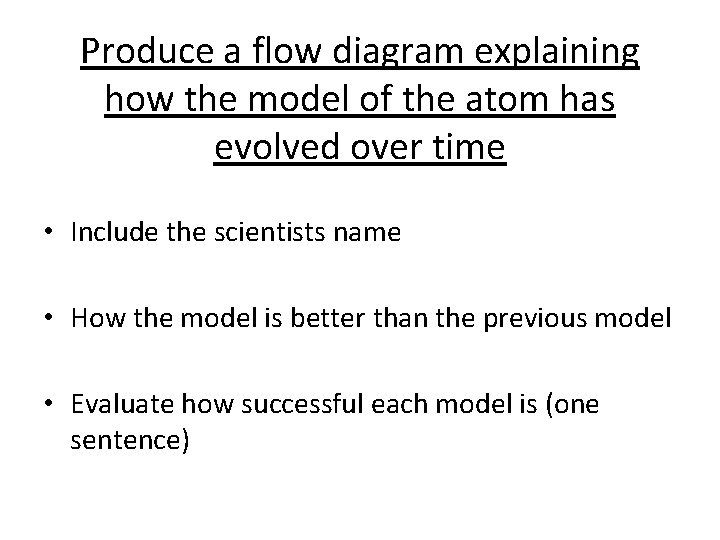 Produce a flow diagram explaining how the model of the atom has evolved over time

• Include the scientists name

• How the model is better than the previous model

• Evaluate how successful each model is (one sentence)